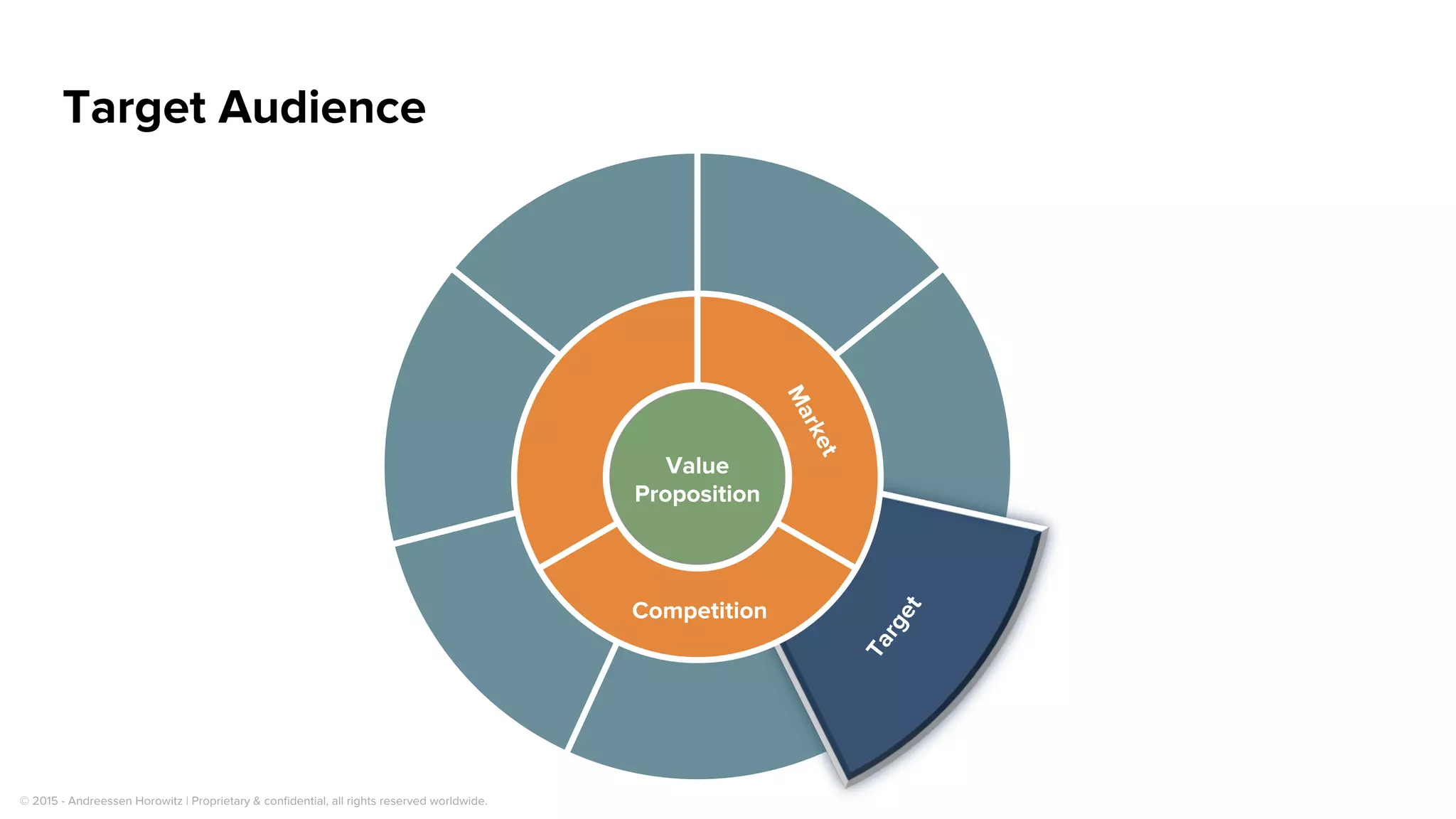 Target Audience

Value Proposition

Market

Competition

Target

© 2015 - Andreessen Horowitz | Proprietary & confidential, all rights reserved worldwide.